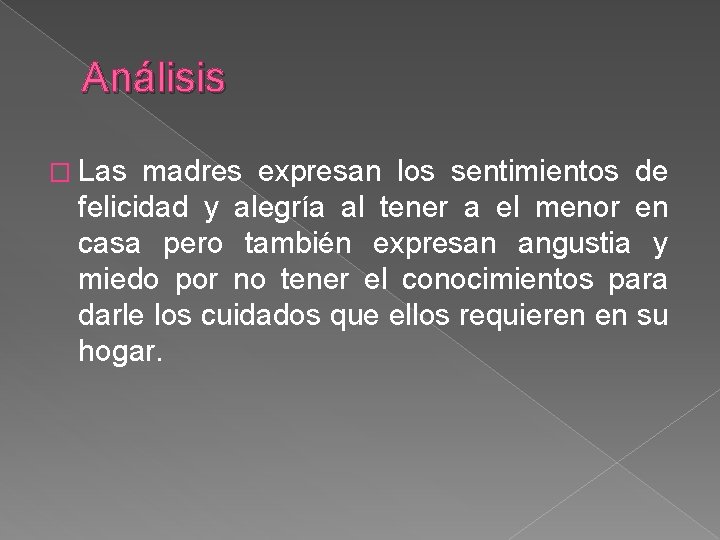 Análisis

Las madres expresan los sentimientos de felicidad y alegría al tener a el menor en casa pero también expresan angustia y miedo por no tener el conocimientos para darle los cuidados que ellos requieren en su hogar.